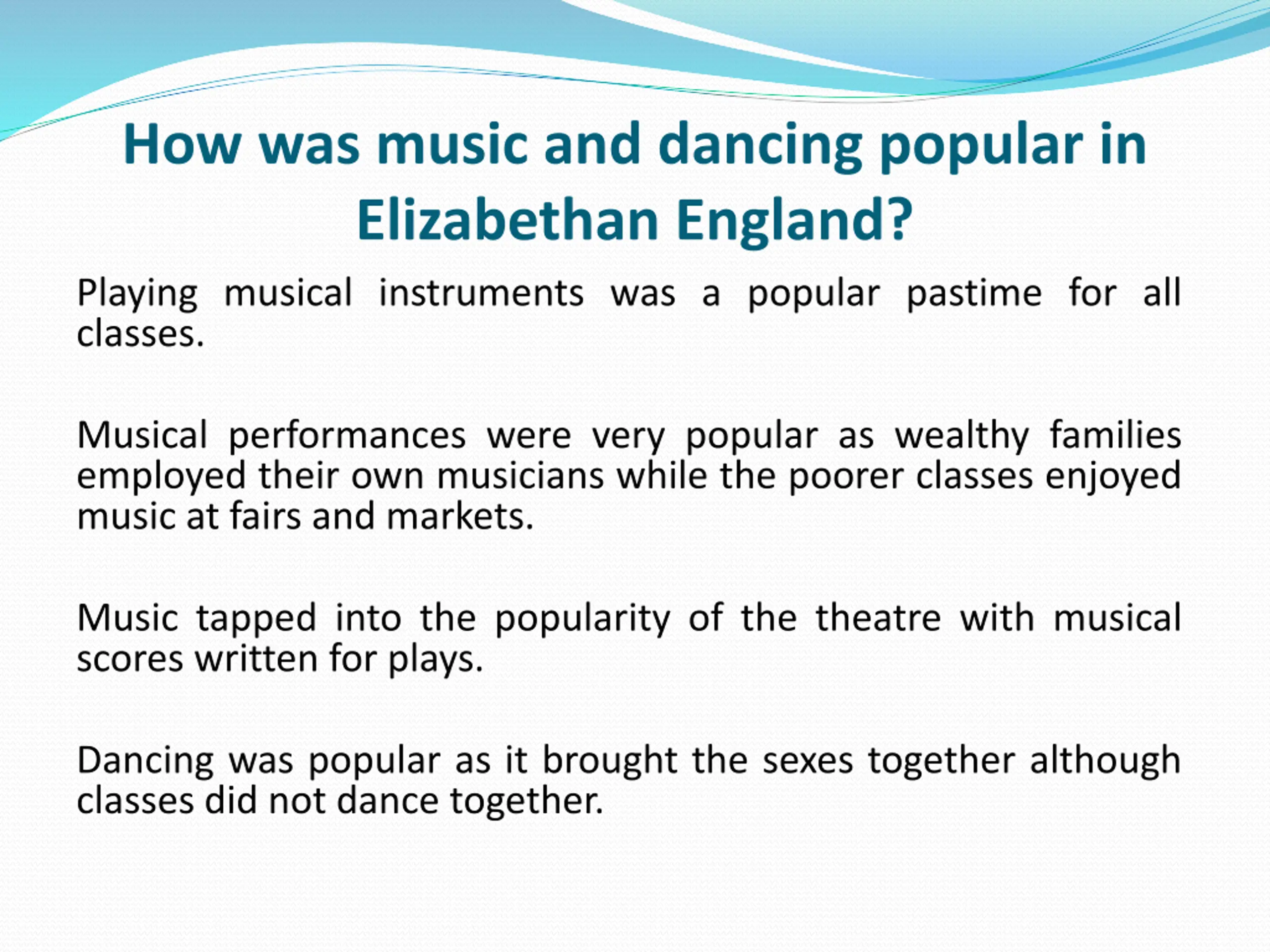 How was music and dancing popular in Elizabethan England?

Playing musical instruments was a popular pastime for all classes.

Musical performances were very popular as wealthy families employed their own musicians while the poorer classes enjoyed music at fairs and markets.

Music tapped into the popularity of the theatre with musical scores written for plays.

Dancing was popular as it brought the sexes together although classes did not dance together.